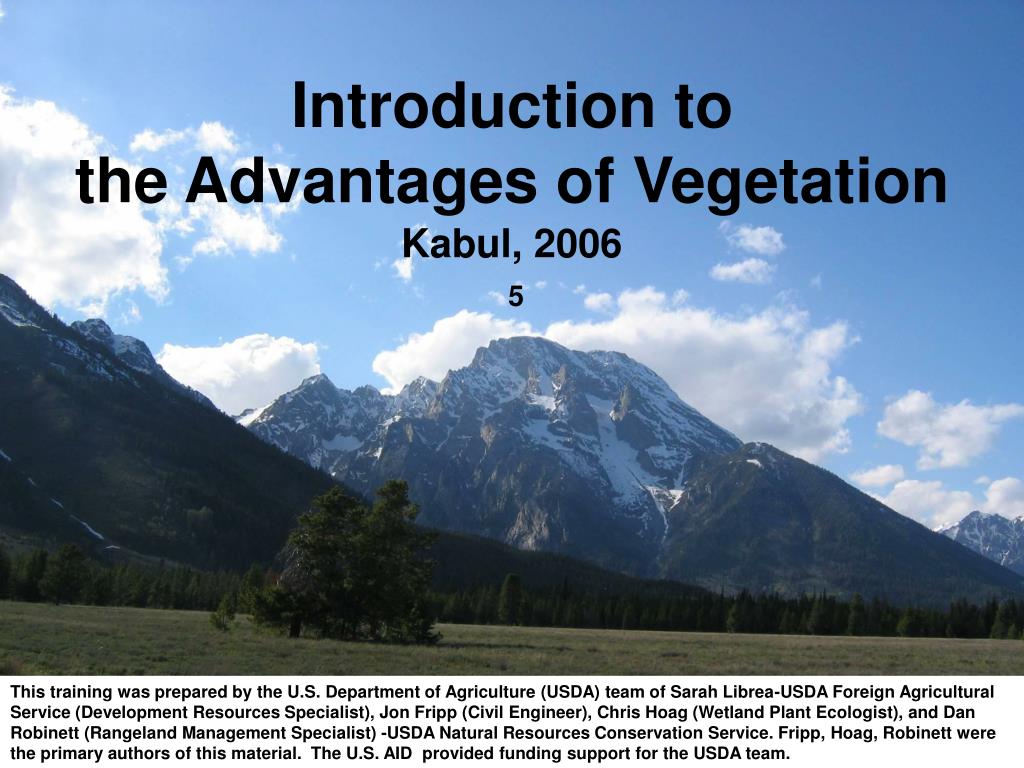 Introduction to
the Advantages of Vegetation
Kabul, 2006
5

This training was prepared by the U.S. Department of Agriculture (USDA) team of Sarah Librea-USDA Foreign Agricultural Service (Development Resources Specialist), Jon Fripp (Civil Engineer), Chris Hoag (Wetland Plant Ecologist), and Dan Robinett (Rangeland Management Specialist) -USDA Natural Resources Conservation Service. Fripp, Hoag, Robinett were the primary authors of this material. The U.S. AID provided funding support for the USDA team.